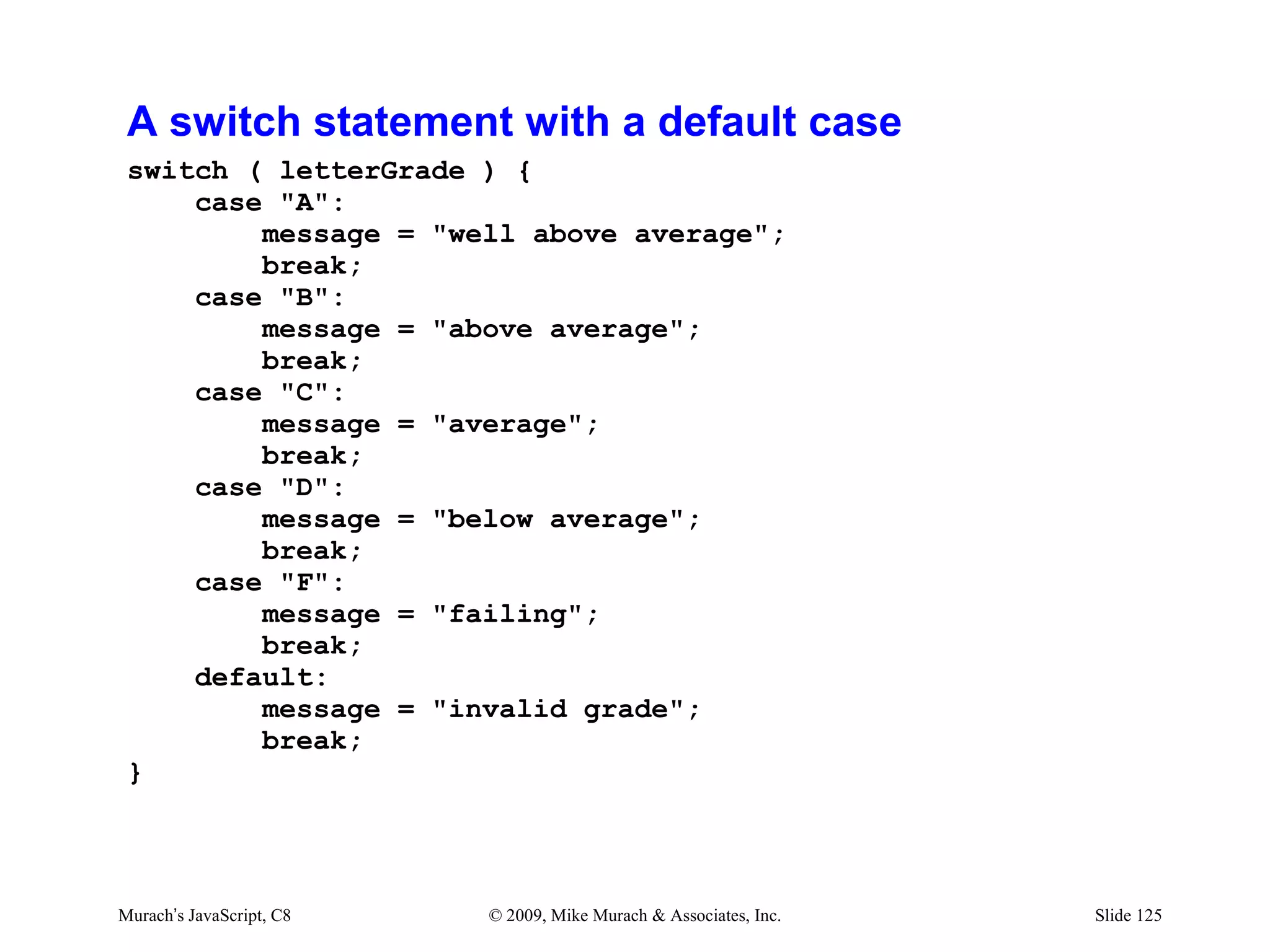 A switch statement with a default case

switch ( letterGrade ) {
    case "A":
        message = "well above average";
        break;
    case "B":
        message = "above average";
        break;
    case "C":
        message = "average";
        break;
    case "D":
        message = "below average";
        break;
    case "F":
        message = "failing";
        break;
    default:
        message = "invalid grade";
        break;
}

Murach's JavaScript, C8 © 2009, Mike Murach & Associates, Inc. Slide 125